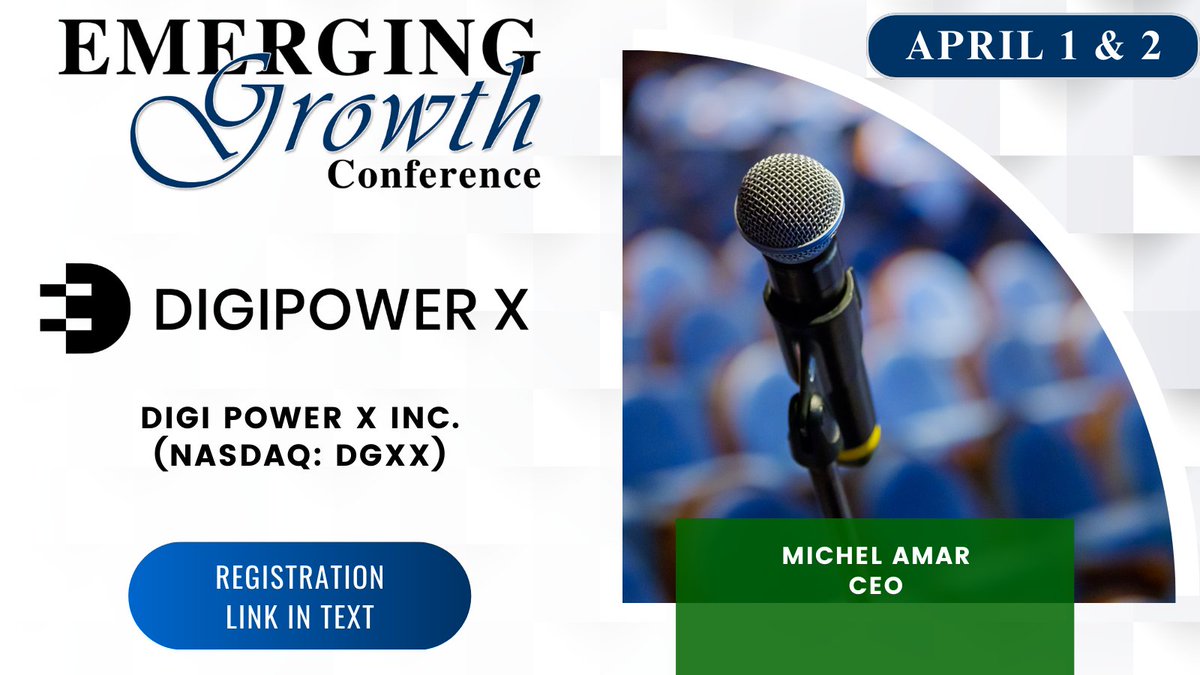 EMERGING
Growth
Conference

APRIL 1 & 2

DIGIPOWER X

DIGI POWER X INC.
(NASDAQ: DGXX)

REGISTRATION
LINK IN TEXT

MICHEL AMAR
CEO